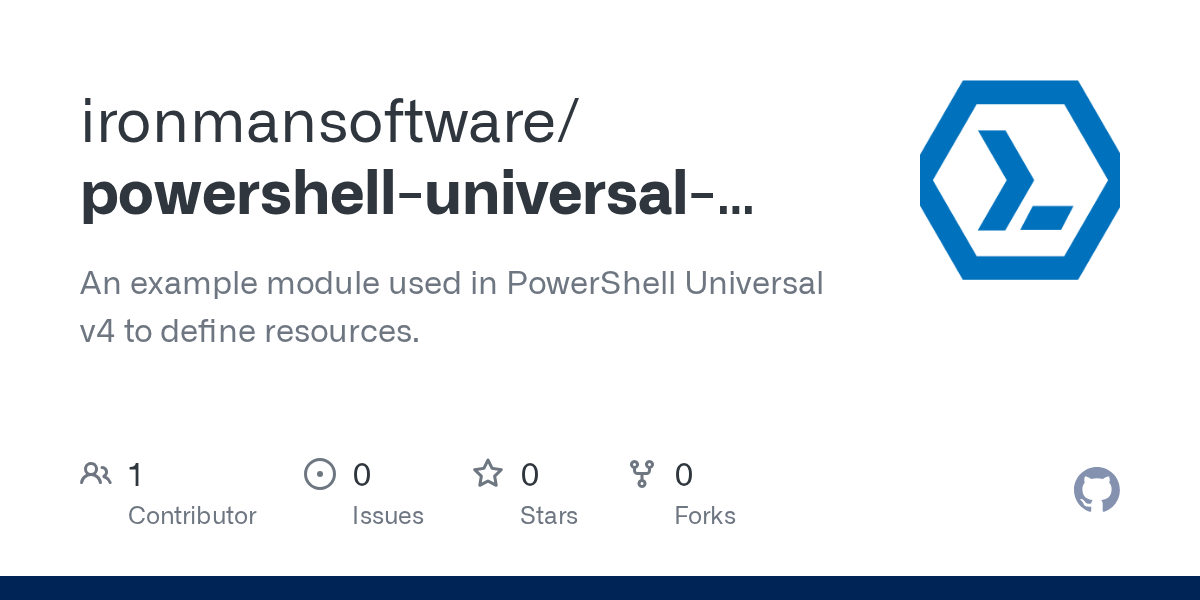 ironmansoftware/
powershell-universal-...

An example module used in PowerShell Universal v4 to define resources.

1
Contributor

0
Issues

0
Stars

0
Forks